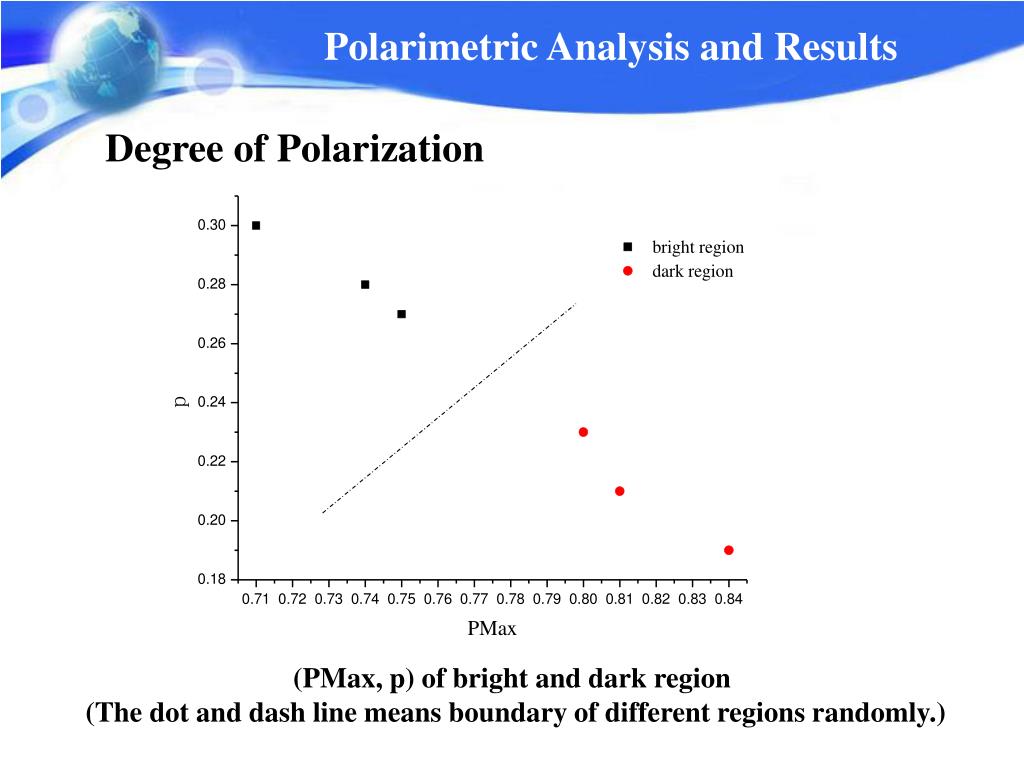 Polarimetric Analysis and Results

Degree of Polarization

0.30
0.28
0.26
0.24
0.22
0.20
0.18

p

bright region
dark region

0.71 0.72 0.73 0.74 0.75 0.76 0.77 0.78 0.79 0.80 0.81 0.82 0.83 0.84

PMax

(PMax, p) of bright and dark region
(The dot and dash line means boundary of different regions randomly.)